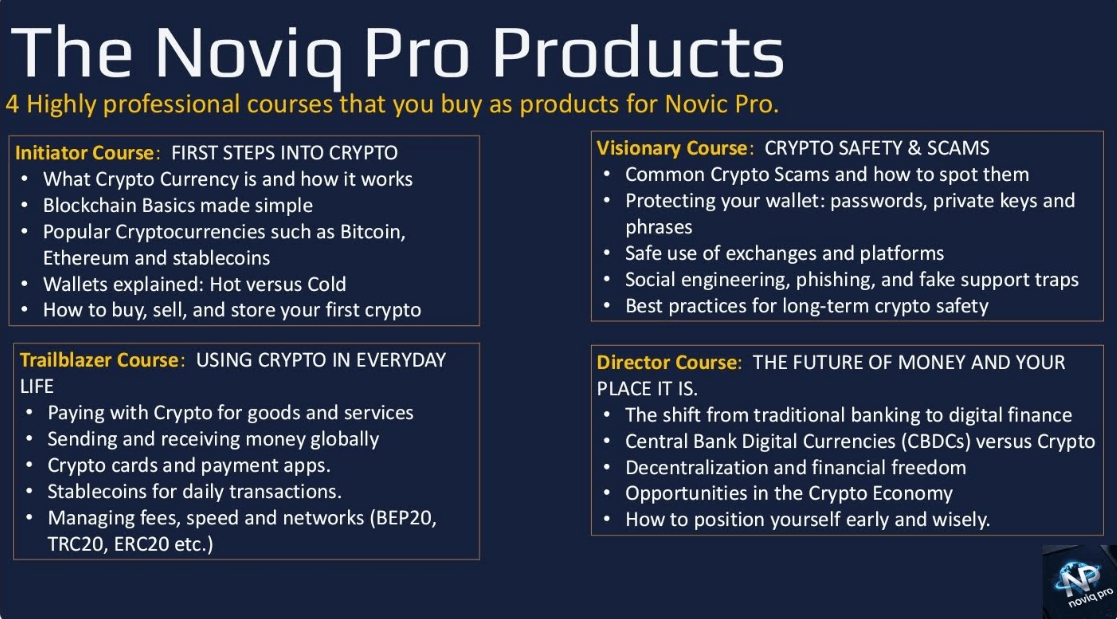 The Noviq Pro Products

4 Highly professional courses that you buy as products for Novic Pro.

Initiator Course: FIRST STEPS INTO CRYPTO
• What Crypto Currency is and how it works
• Blockchain Basics made simple
• Popular Cryptocurrencies such as Bitcoin, Ethereum and stablecoins
• Wallets explained: Hot versus Cold
• How to buy, sell, and store your first crypto

Trailblazer Course: USING CRYPTO IN EVERYDAY LIFE
• Paying with Crypto for goods and services
• Sending and receiving money globally
• Crypto cards and payment apps.
• Stablecoins for daily transactions.
• Managing fees, speed and networks (BEP20, TRC20, ERC20 etc.)

Visionary Course: CRYPTO SAFETY & SCAMS
• Common Crypto Scams and how to spot them
• Protecting your wallet: passwords, private keys and phrases
• Safe use of exchanges and platforms
• Social engineering, phishing, and fake support traps
• Best practices for long-term crypto safety

Director Course: THE FUTURE OF MONEY AND YOUR PLACE IT IS.
• The shift from traditional banking to digital finance
• Central Bank Digital Currencies (CBDCs) versus Crypto
• Decentralization and financial freedom
• Opportunities in the Crypto Economy
• How to position yourself early and wisely.

NP noviq pro